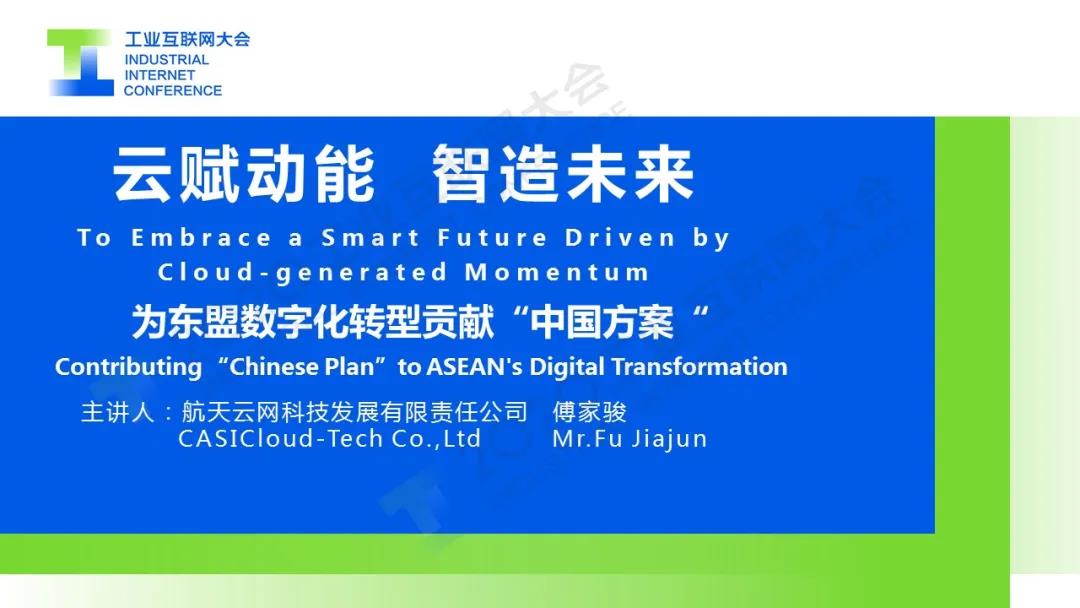 工业互联网大会
INDUSTRIAL
INTERNET
CONFERENCE

云赋动能 智造未来

To Embrace a Smart Future Driven by Cloud-generated Momentum

为东盟数字化转型贡献“中国方案“

Contributing “Chinese Plan” to ASEAN's Digital Transformation

主讲人：航天云网科技发展有限责任公司 傅家骏
CASICloud-Tech Co.,Ltd Mr.Fu Jiajun